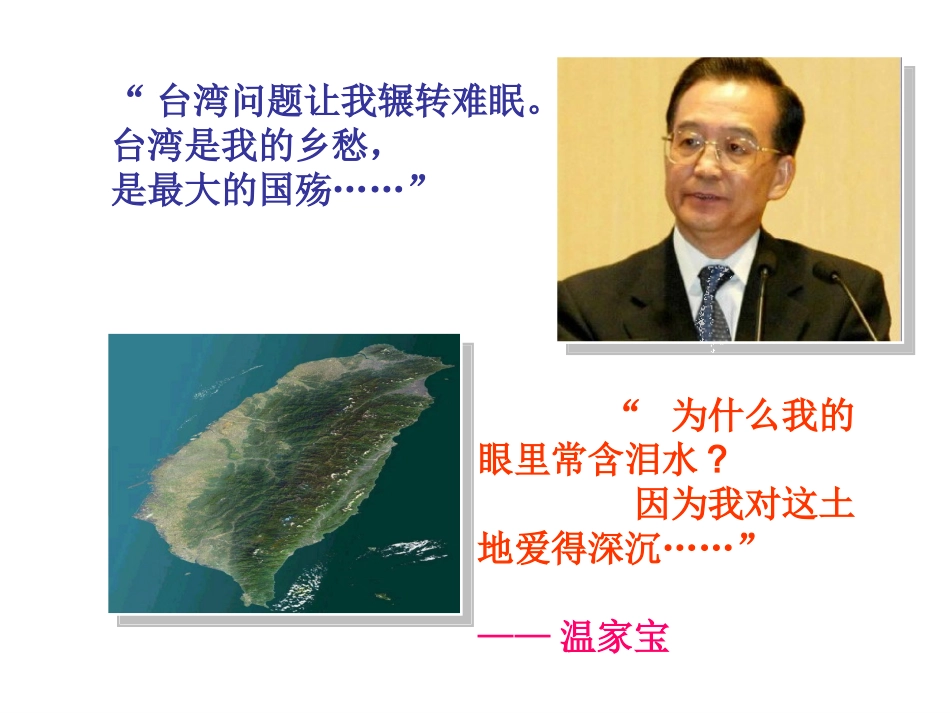 “ 台湾问题让我辗转难眠。台湾是我的乡愁，是最大的国殇……”

“ 为什么我的眼里常含泪水？
因为我对这土地爱得深沉……”

—— 温家宝